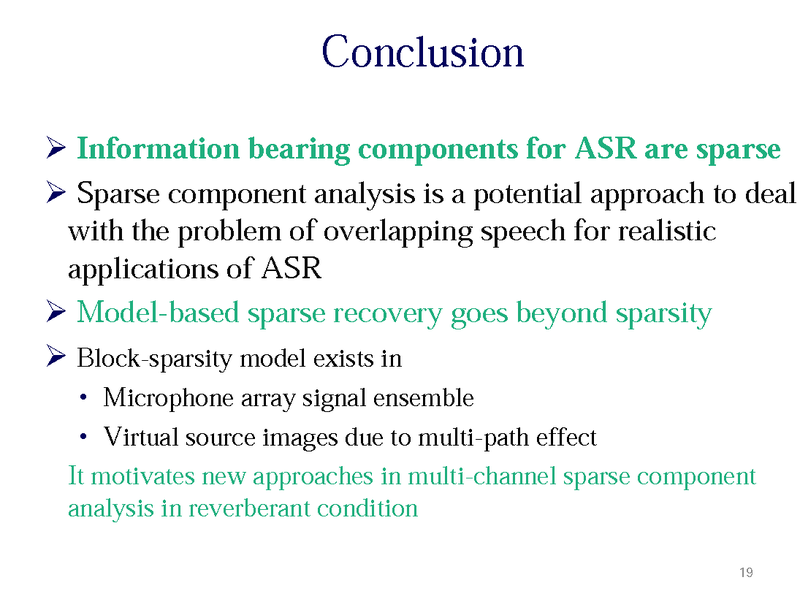 Conclusion

➢ Information bearing components for ASR are sparse

➢ Sparse component analysis is a potential approach to deal with the problem of overlapping speech for realistic applications of ASR

➢ Model-based sparse recovery goes beyond sparsity

➢ Block-sparsity model exists in

• Microphone array signal ensemble

• Virtual source images due to multi-path effect

It motivates new approaches in multi-channel sparse component analysis in reverberant condition

19